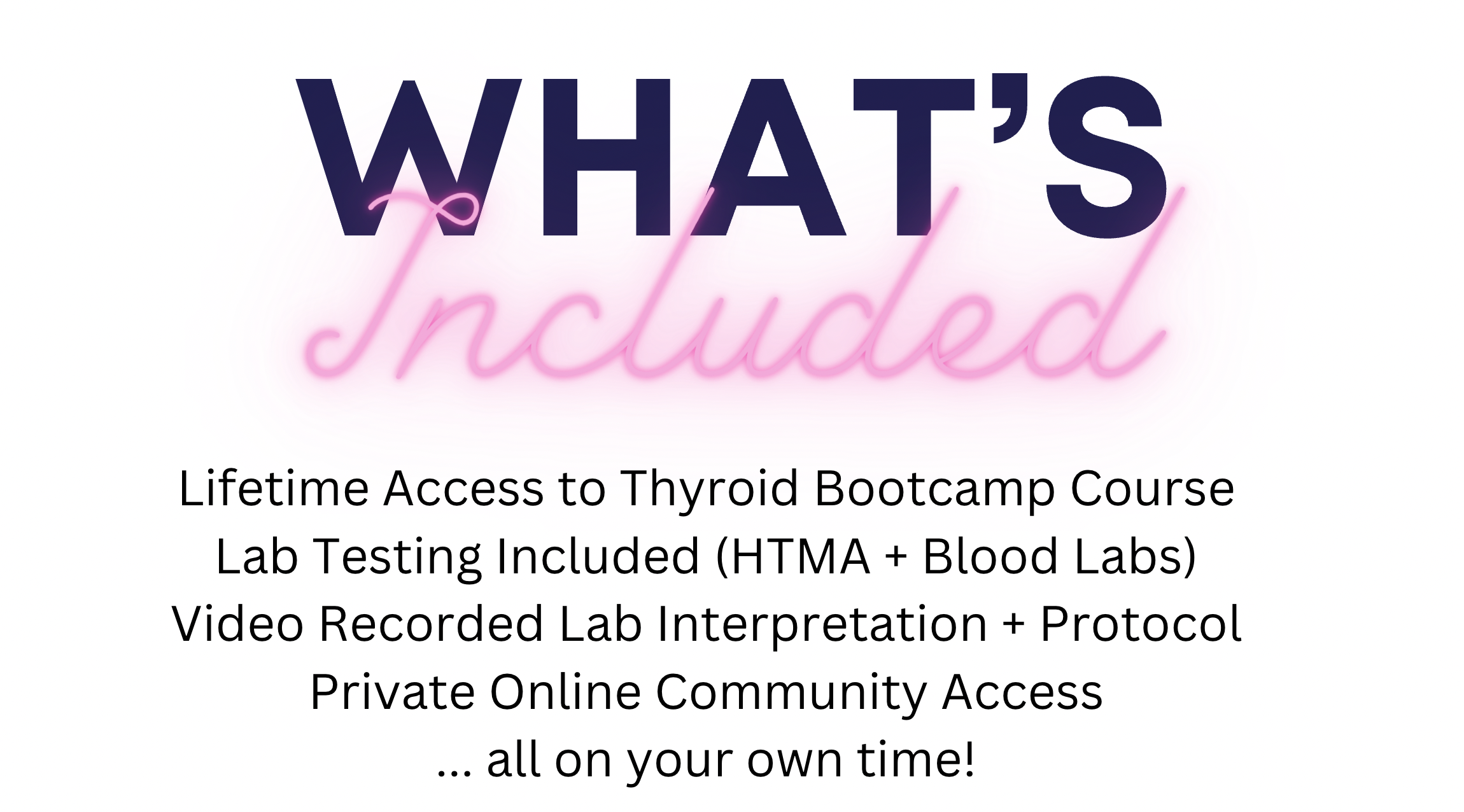 WHAT'S
Included

Lifetime Access to Thyroid Bootcamp Course
Lab Testing Included (HTMA + Blood Labs)
Video Recorded Lab Interpretation + Protocol
Private Online Community Access
... all on your own time!